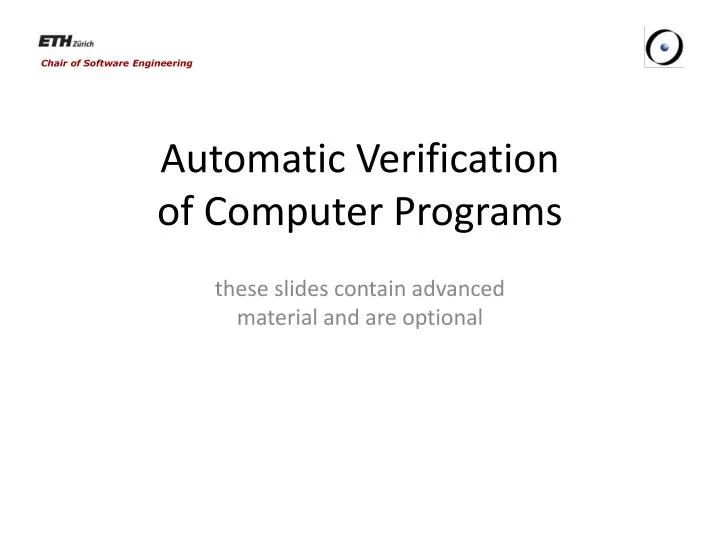 ETH Zürich
Chair of Software Engineering

Automatic Verification of Computer Programs

these slides contain advanced material and are optional